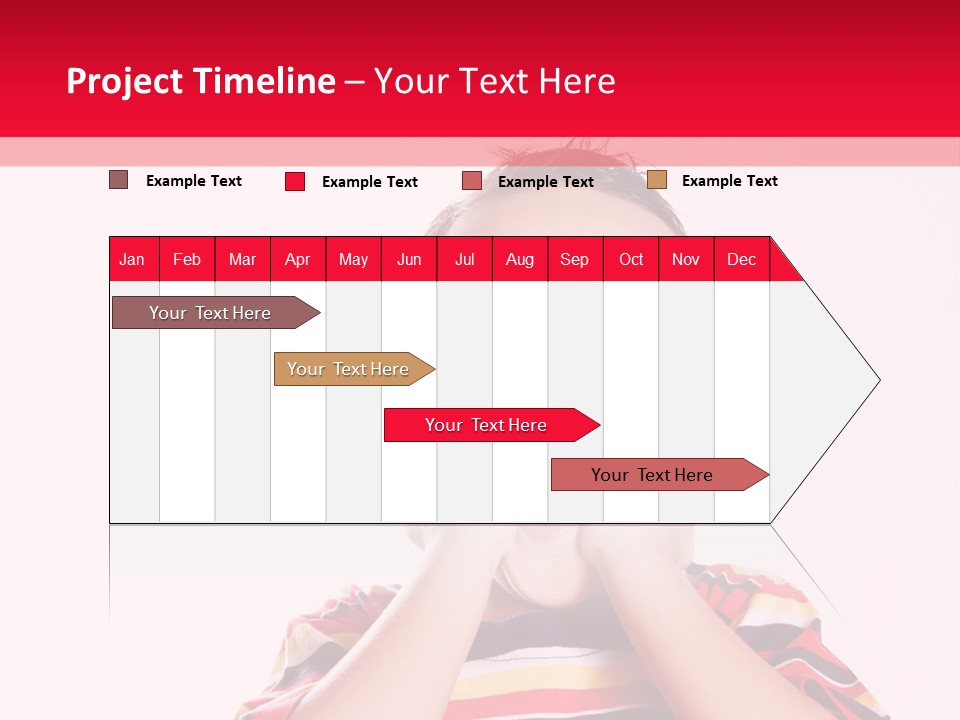 Project Timeline – Your Text Here

Example Text Example Text Example Text Example Text

| Jan | Feb | Mar | Apr | May | Jun | Jul | Aug | Sep | Oct | Nov | Dec |
|---|---|---|---|---|---|---|---|---|---|---|---|

Your Text Here

Your Text Here

Your Text Here

Your Text Here